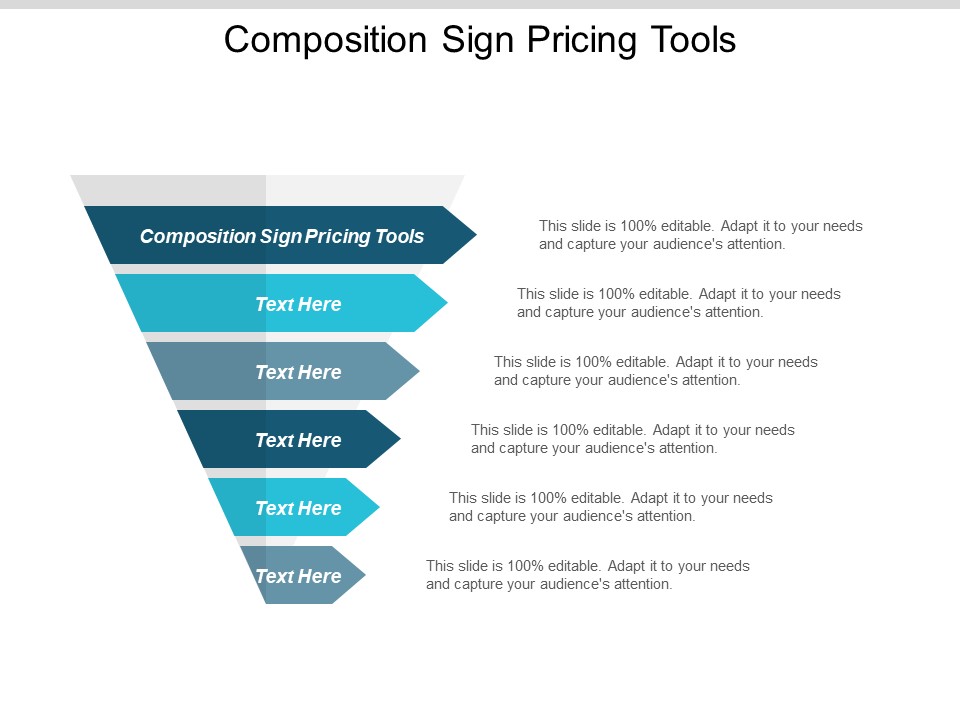 Composition Sign Pricing Tools

Composition Sign Pricing Tools

This slide is 100% editable. Adapt it to your needs and capture your audience's attention.

Text Here

This slide is 100% editable. Adapt it to your needs and capture your audience's attention.

Text Here

This slide is 100% editable. Adapt it to your needs and capture your audience's attention.

Text Here

This slide is 100% editable. Adapt it to your needs and capture your audience's attention.

Text Here

This slide is 100% editable. Adapt it to your needs and capture your audience's attention.

Text Here

This slide is 100% editable. Adapt it to your needs and capture your audience's attention.